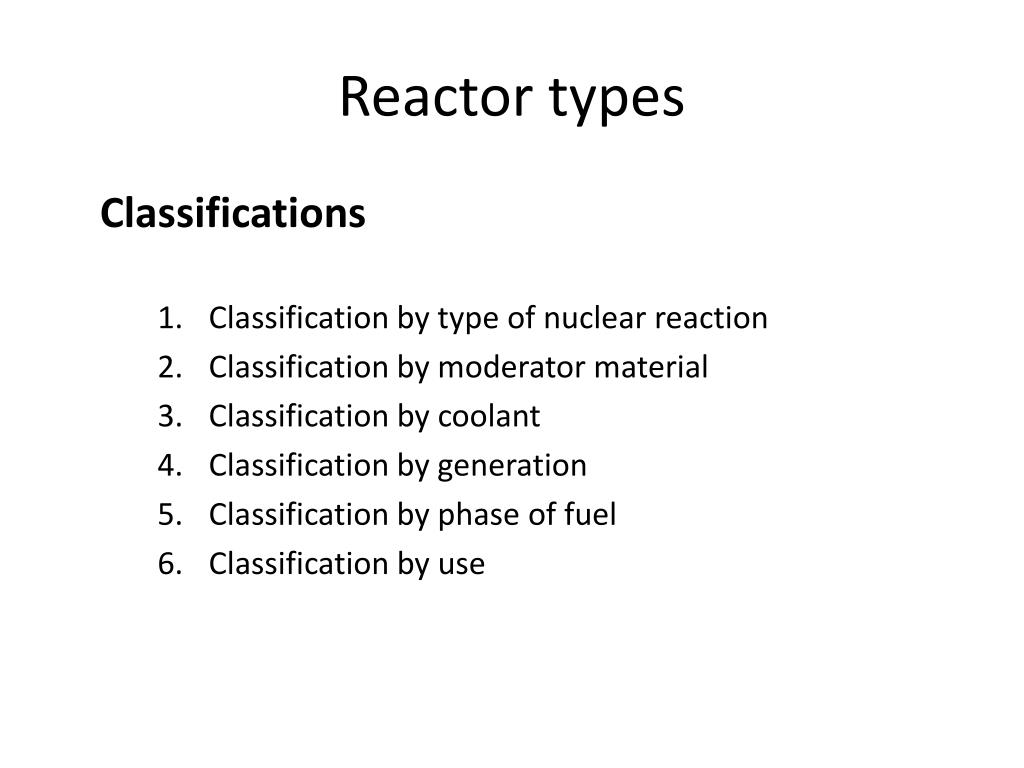 Reactor types

Classifications

1. Classification by type of nuclear reaction
2. Classification by moderator material
3. Classification by coolant
4. Classification by generation
5. Classification by phase of fuel
6. Classification by use